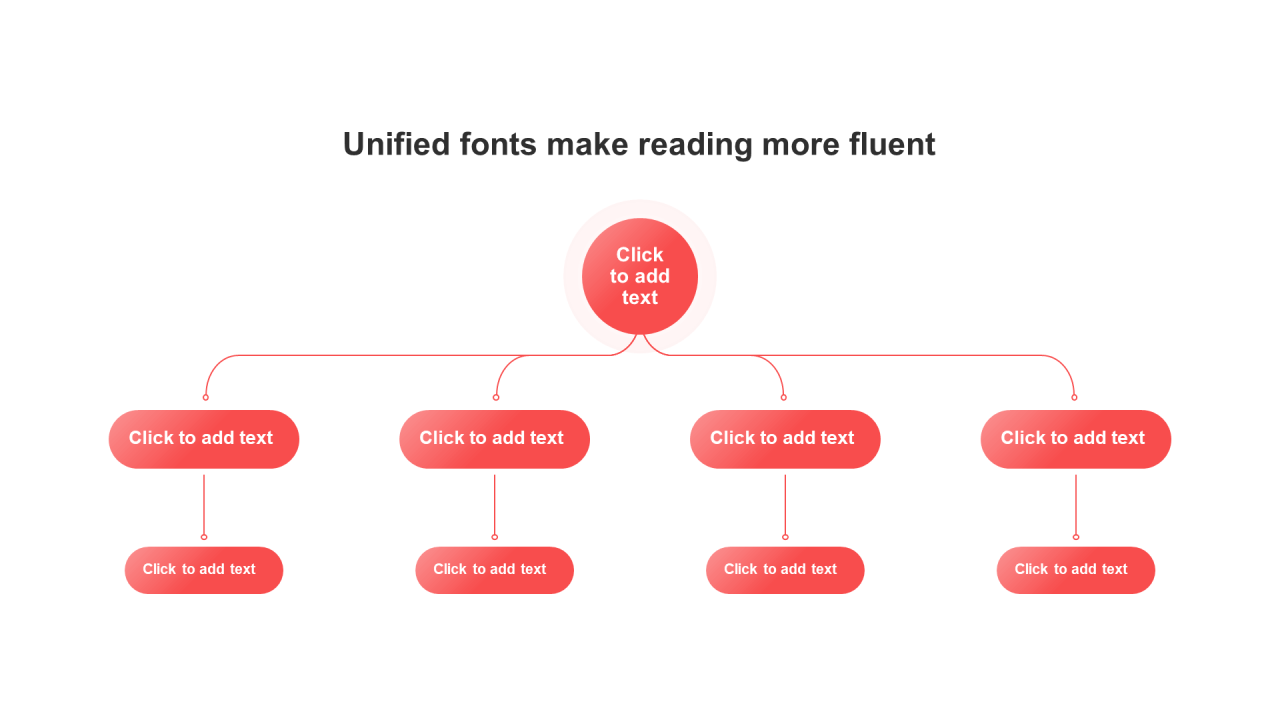 Unified fonts make reading more fluent

Click to add text

Click to add text

Click to add text

Click to add text

Click to add text

Click to add text

Click to add text

Click to add text

Click to add text